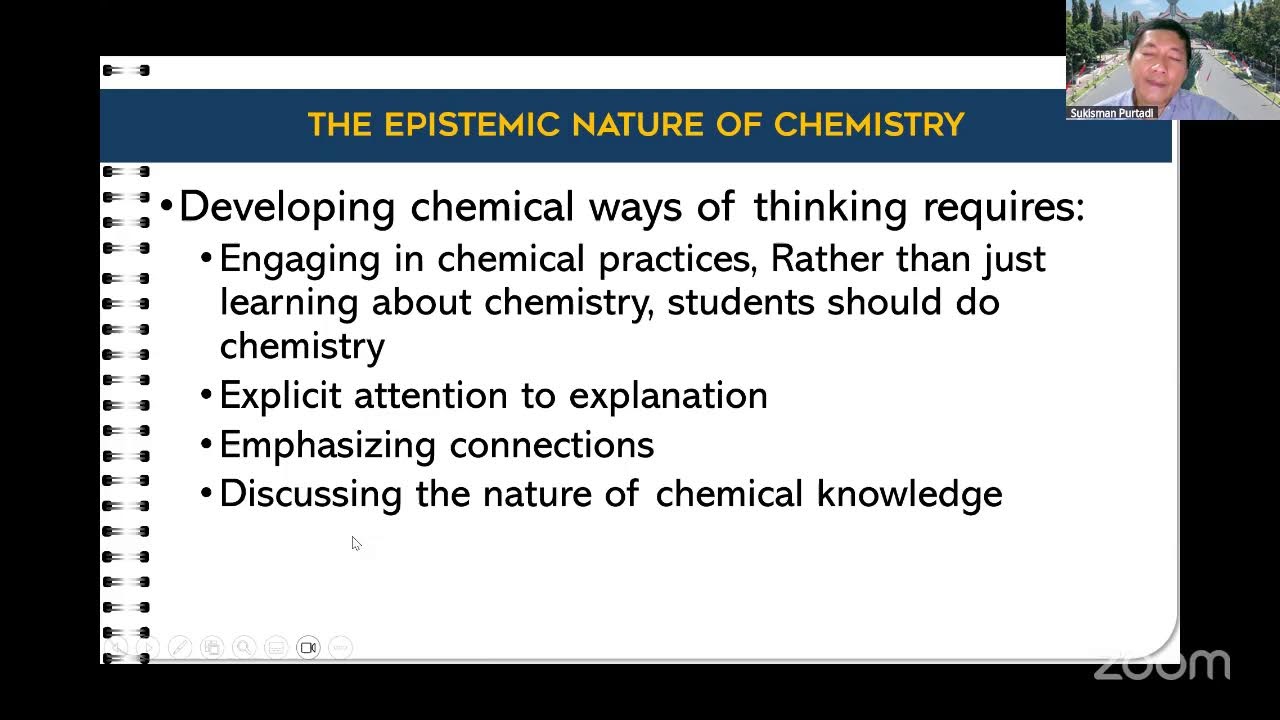 Sukisman Purtadi

THE EPISTEMIC NATURE OF CHEMISTRY

• Developing chemical ways of thinking requires:

• Engaging in chemical practices, Rather than just learning about chemistry, students should do chemistry

• Explicit attention to explanation

• Emphasizing connections

• Discussing the nature of chemical knowledge

zoom